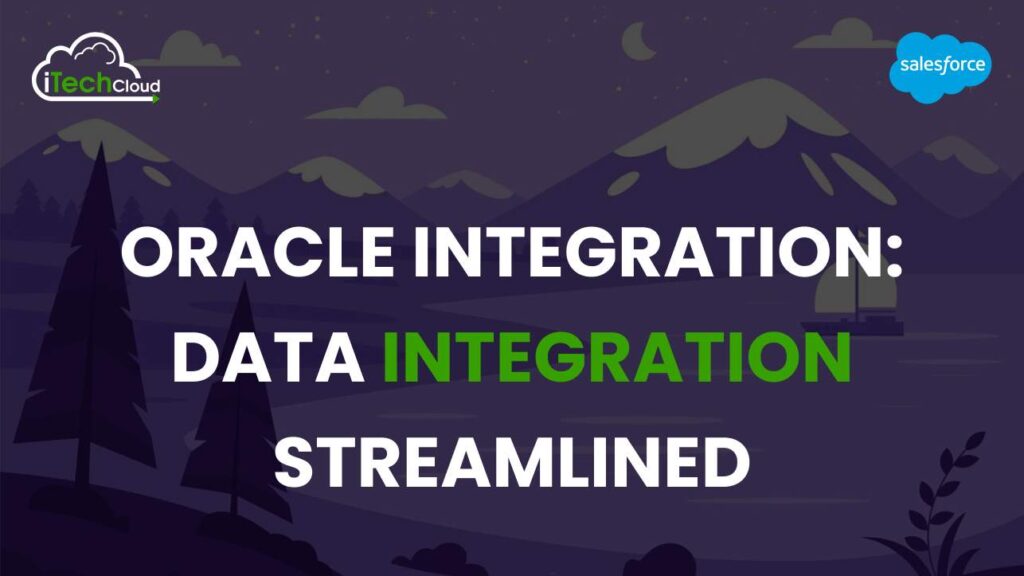 iTechCloud

salesforce

ORACLE INTEGRATION: DATA INTEGRATION STREAMLINED